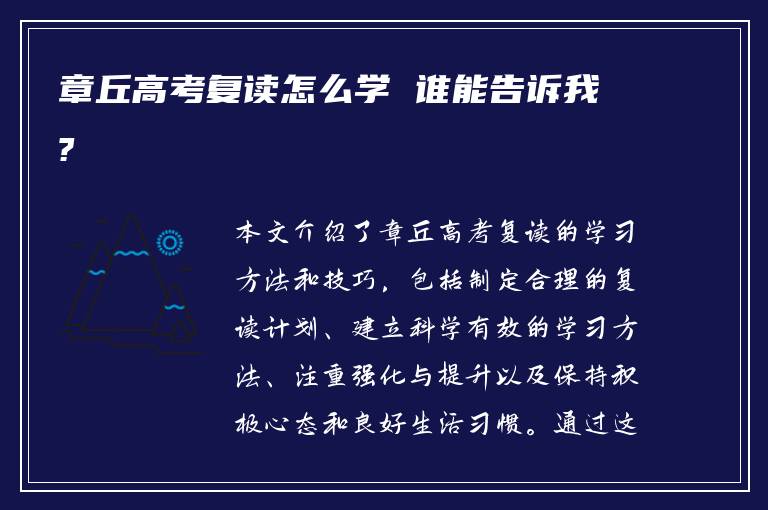 章丘高考复读怎么学 谁能告诉我?

本文介绍了章丘高考复读的学习方法和技巧，包括制定合理的复读计划、建立科学有效的学习方法、注重强化与提升以及保持积极心态和良好生活习惯。通过这